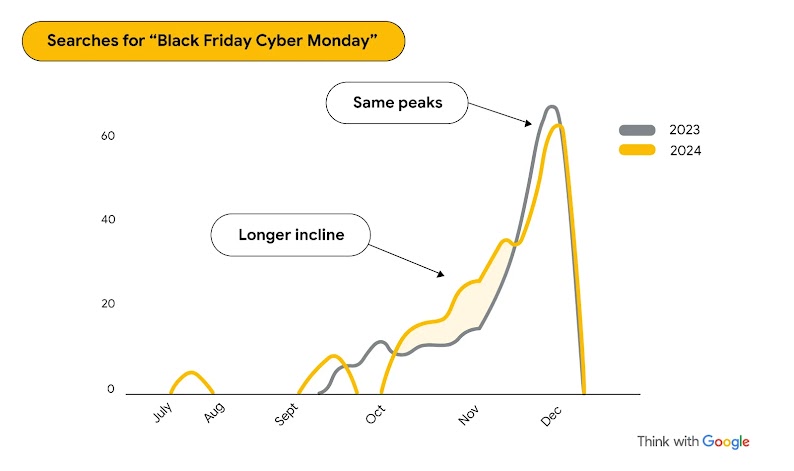 Searches for “Black Friday Cyber Monday”

Same peaks

Longer incline

2023
2024

60
40
20
0

July
Aug
Sept
Oct
Nov
Dec

Think with Google